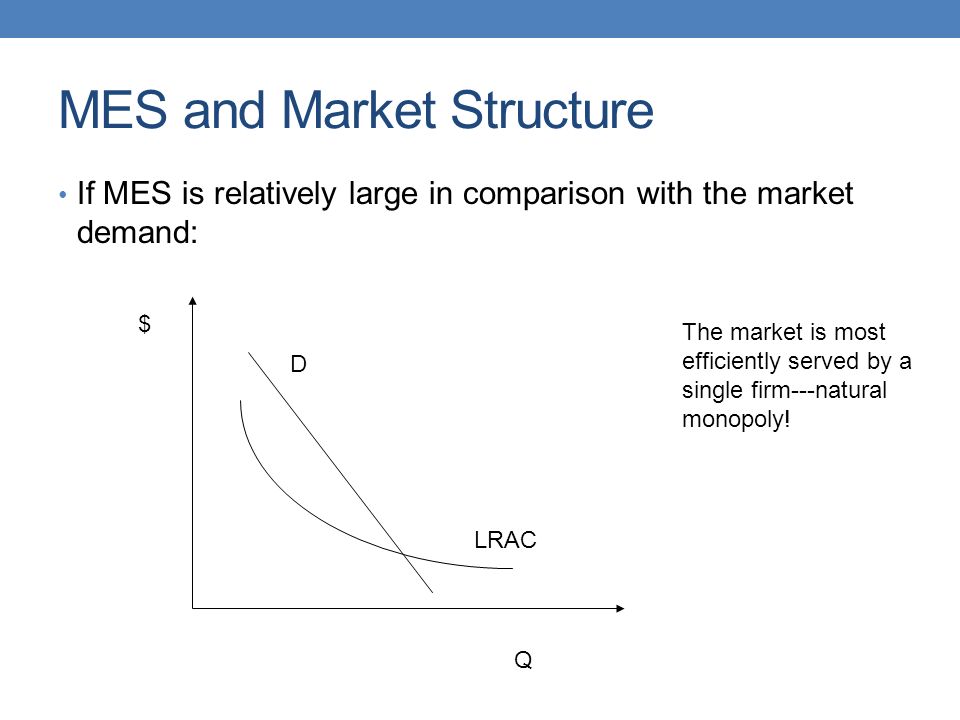 MES and Market Structure

• If MES is relatively large in comparison with the market demand:

$

D

LRAC

Q

The market is most efficiently served by a single firm---natural monopoly!